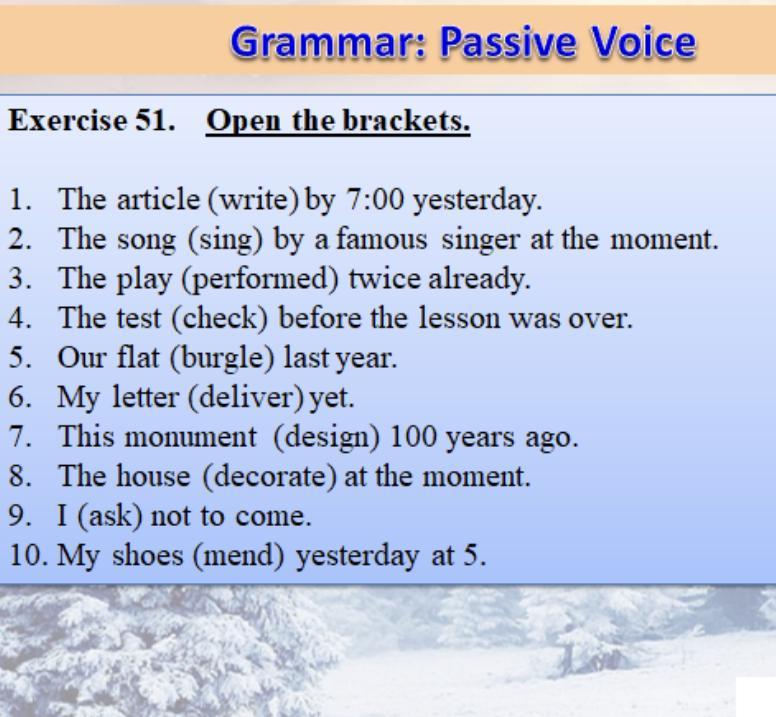 Grammar: Passive Voice

Exercise 51. Open the brackets.

1. The article (write) by 7:00 yesterday.
2. The song (sing) by a famous singer at the moment.
3. The play (performed) twice already.
4. The test (check) before the lesson was over.
5. Our flat (burgle) last year.
6. My letter (deliver) yet.
7. This monument (design) 100 years ago.
8. The house (decorate) at the moment.
9. I (ask) not to come.
10. My shoes (mend) yesterday at 5.